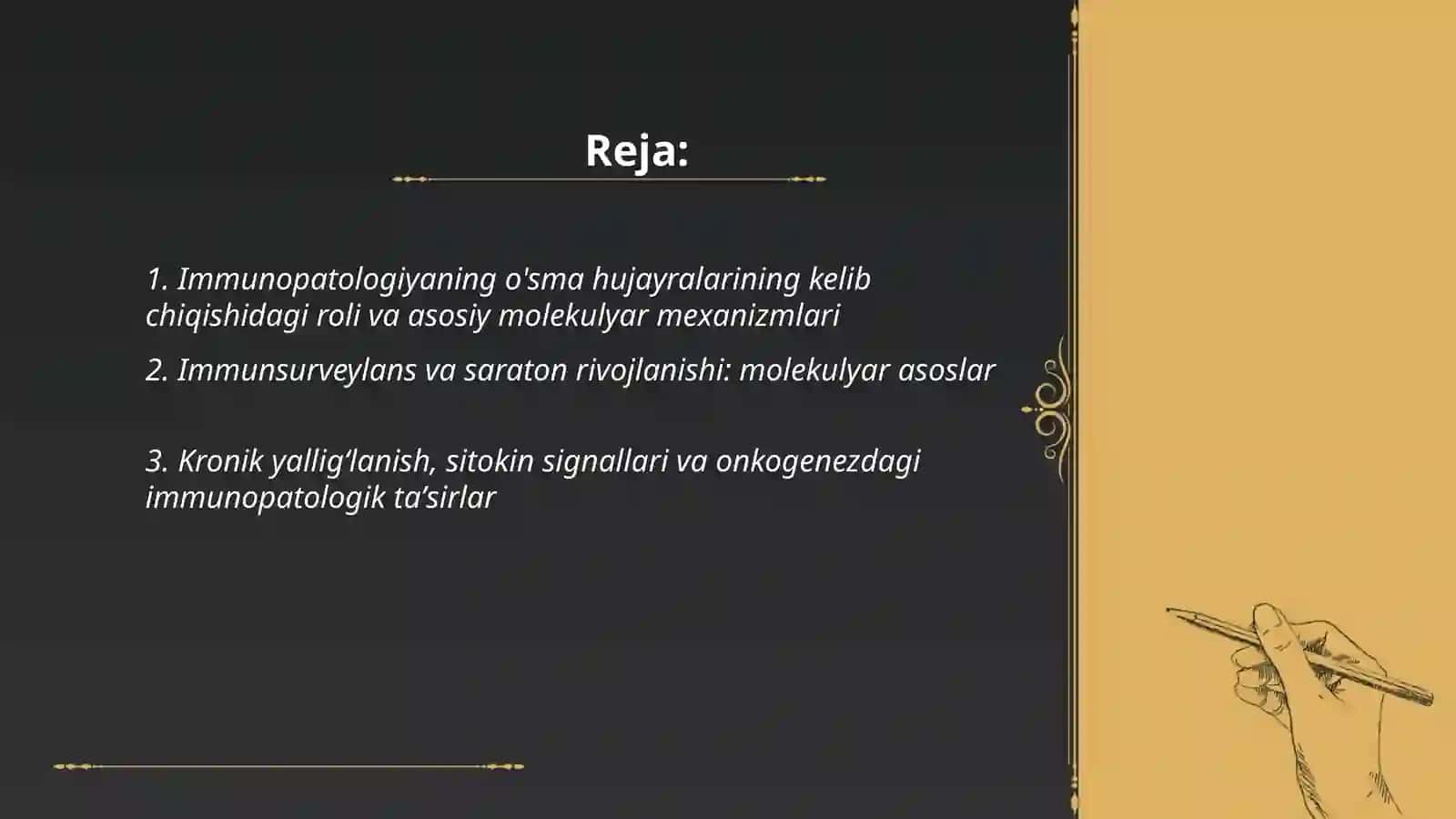 Reja:

1. Immunopatologiyaning o'sma hujayralarining kelib chiqishidagi roli va asosiy molekulyar mexanizmlari

2. Immunsurveylans va saraton rivojlanishi: molekulyar asoslar

3. Kronik yallig‘lanish, sitokin signallari va onkogenezdagi immunopatologik ta’sirlar